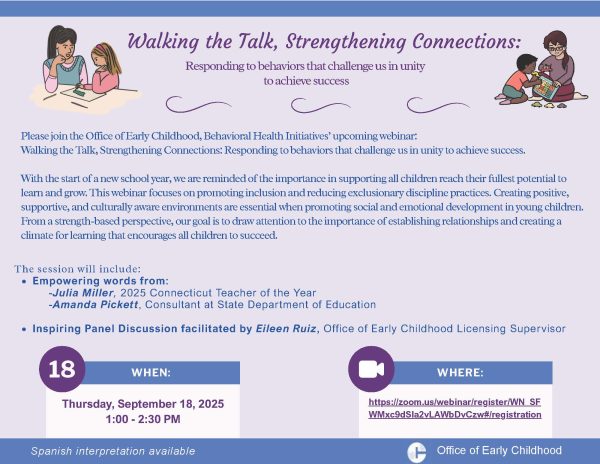 Walking the Talk, Strengthening Connections:

Responding to behaviors that challenge us in unity to achieve success

Please join the Office of Early Childhood, Behavioral Health Initiatives' upcoming webinar: Walking the Talk, Strengthening Connections: Responding to behaviors that challenge us in unity to achieve success.

With the start of a new school year, we are reminded of the importance in supporting all children reach their fullest potential to learn and grow. This webinar focuses on promoting inclusion and reducing exclusionary discipline practices. Creating positive, supportive, and culturally aware environments are essential when promoting social and emotional development in young children. From a strength-based perspective, our goal is to draw attention to the importance of establishing relationships and creating a climate for learning that encourages all children to succeed.

The session will include:

• Empowering words from:
-Julia Miller, 2025 Connecticut Teacher of the Year
-Amanda Pickett, Consultant at State Department of Education

• Inspiring Panel Discussion facilitated by Eileen Ruiz, Office of Early Childhood Licensing Supervisor

18

WHEN:

Thursday, September 18, 2025
1:00 - 2:30 PM

WHERE:

https://zoom.us/webinar/register/WN_SFWMxc9dSla2vLAWbDvCzw#/registration

Spanish interpretation available

Office of Early Childhood